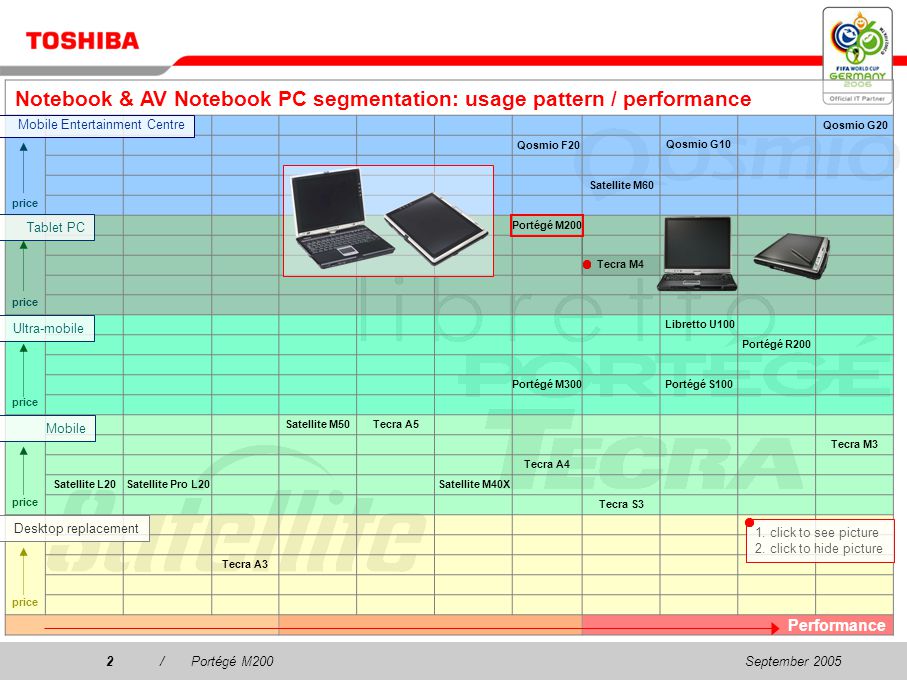 TOSHIBA

FIFA WORLD CUP GERMANY 2006
Official IT Partner

Notebook & AV Notebook PC segmentation: usage pattern / performance

Mobile Entertainment Centre
price
Qosmio G20
Qosmio F20
Qosmio G10
Satellite M60

Tablet PC
price
Portégé M200
Tecra M4

Ultra-mobile
price
Libretto U100
Portégé R200
Portégé M300
Portégé S100

Mobile
price
Satellite M50
Tecra A5
Tecra M3
Tecra A4
Satellite L20
Satellite Pro L20
Satellite M40X
Tecra S3

Desktop replacement
price
Tecra A3
1. click to see picture
2. click to hide picture

Performance

2 / Portégé M200 September 2005